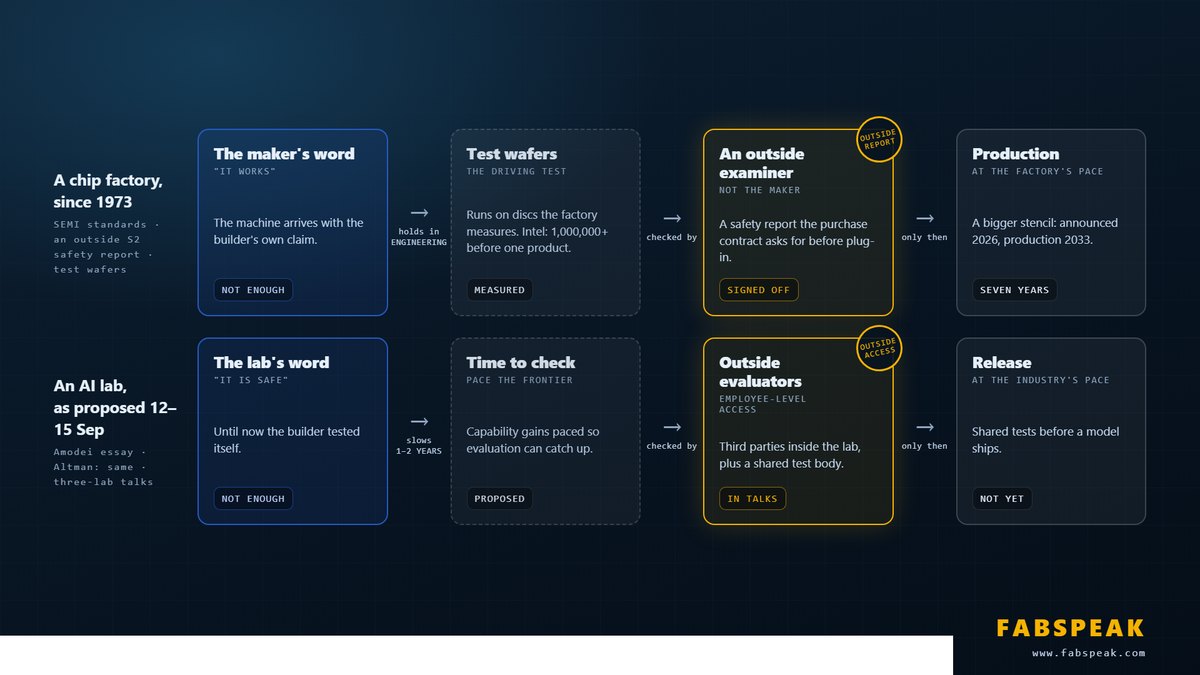 A chip factory, since 1973

SEMI standards · an outside S2 safety report · test wafers

The maker's word
"IT WORKS"

The machine arrives with the builder's own claim.

NOT ENOUGH

→ holds in ENGINEERING

Test wafers
THE DRIVING TEST

Runs on discs the factory measures. Intel: 1,000,000+ before one product.

MEASURED

→ checked by

OUTSIDE REPORT

An outside examiner
NOT THE MAKER

A safety report the purchase contract asks for before plug-in.

SIGNED OFF

→ only then

Production
AT THE FACTORY'S PACE

A bigger stencil: announced 2026, production 2033.

SEVEN YEARS

An AI lab, as proposed 12–15 Sep

Amodei essay · Altman: same · three-lab talks

The lab's word
"IT IS SAFE"

Until now the builder tested itself.

NOT ENOUGH

→ slows 1–2 YEARS

Time to check
PACE THE FRONTIER

Capability gains paced so evaluation can catch up.

PROPOSED

→ checked by

OUTSIDE ACCESS

Outside evaluators
EMPLOYEE-LEVEL ACCESS

Third parties inside the lab, plus a shared test body.

IN TALKS

→ only then

Release
AT THE INDUSTRY'S PACE

Shared tests before a model ships.

NOT YET

FABSPEAK
www.fabspeak.com